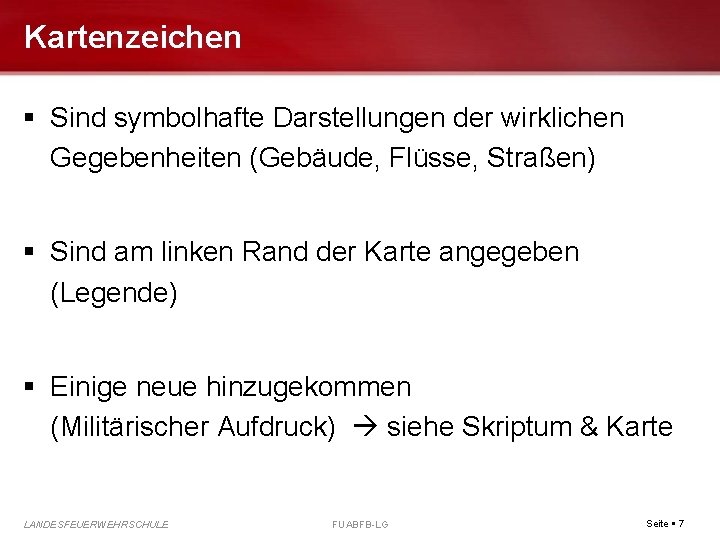 Kartenzeichen

▪ Sind symbolhafte Darstellungen der wirklichen Gegebenheiten (Gebäude, Flüsse, Straßen)

▪ Sind am linken Rand der Karte angegeben (Legende)

▪ Einige neue hinzugekommen (Militärischer Aufdruck) → siehe Skriptum & Karte

LANDESFEUERWEHRSCHULE

FUABFB-LG

Seite ▪ 7